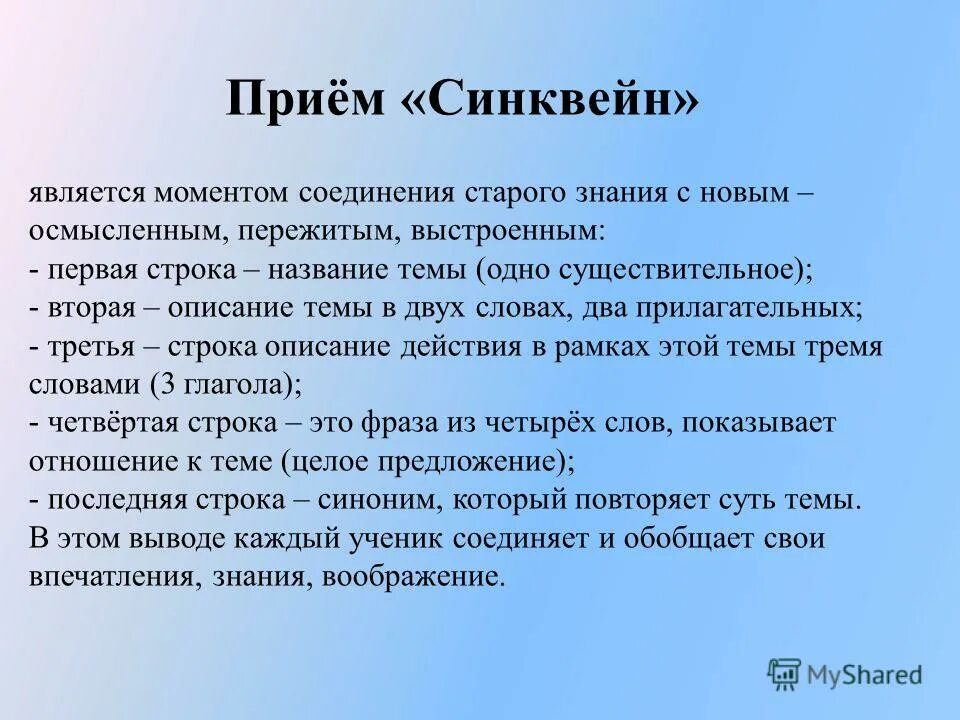 Приём «Синквейн»

является моментом соединения старого знания с новым – осмысленным, пережитым, выстроенным:
- первая строка – название темы (одно существительное);
- вторая – описание темы в двух словах, два прилагательных;
- третья – строка описание действия в рамках этой темы тремя словами (3 глагола);
- четвёртая строка – это фраза из четырёх слов, показывает отношение к теме (целое предложение);
- последняя строка – синоним, который повторяет суть темы.
В этом выводе каждый ученик соединяет и обобщает свои впечатления, знания, воображение.

MyShared